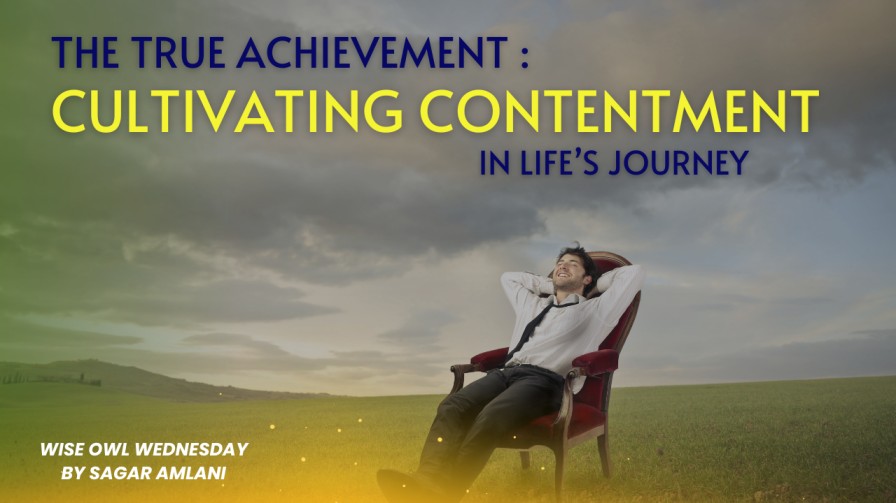 THE TRUE ACHIEVEMENT :
CULTIVATING CONTENTMENT
IN LIFE'S JOURNEY

WISE OWL WEDNESDAY
BY SAGAR AMLANI